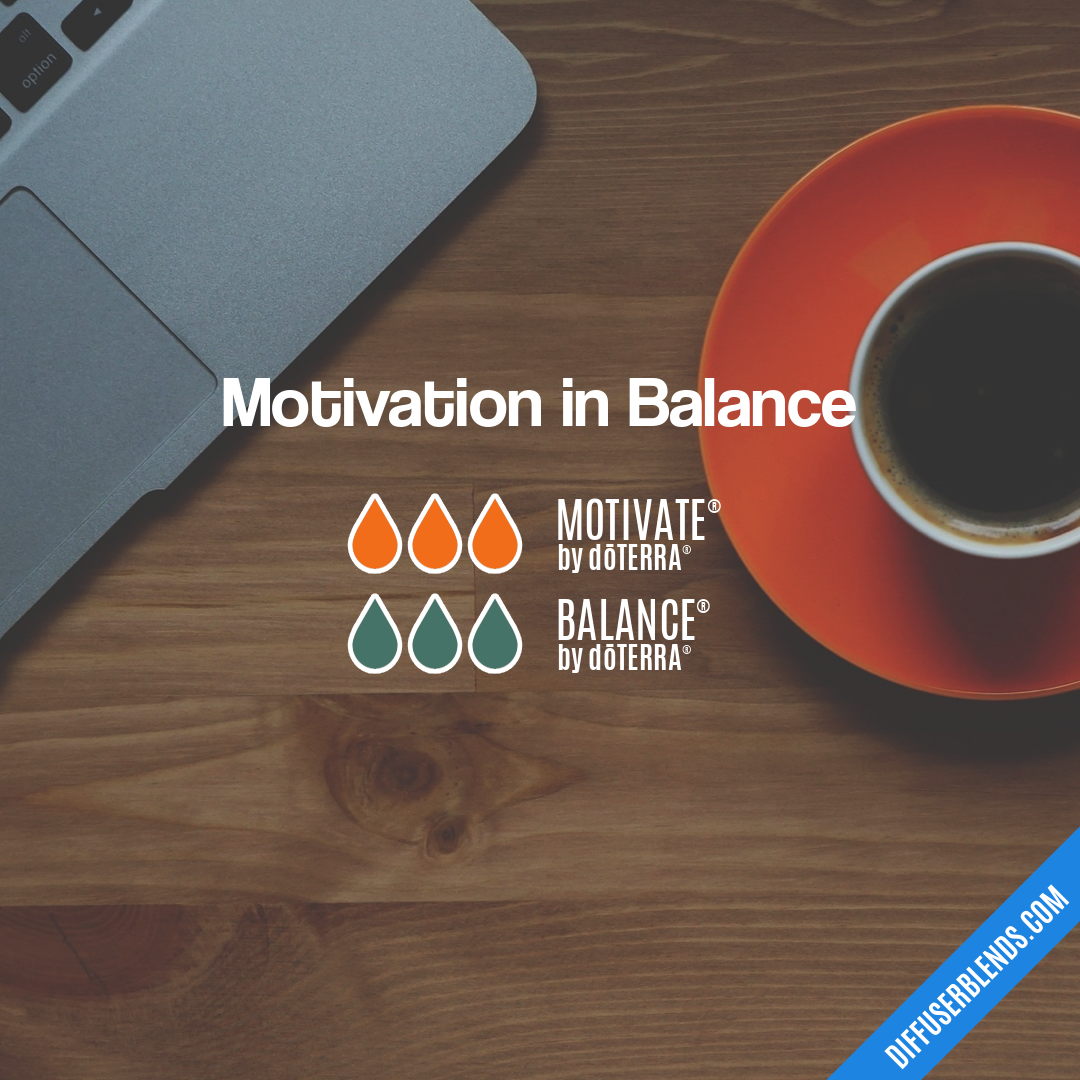 alt
option

Motivation in Balance

MOTIVATE®
by dōTERRA®

BALANCE®
by dōTERRA®

DIFFUSERBLENDS.COM